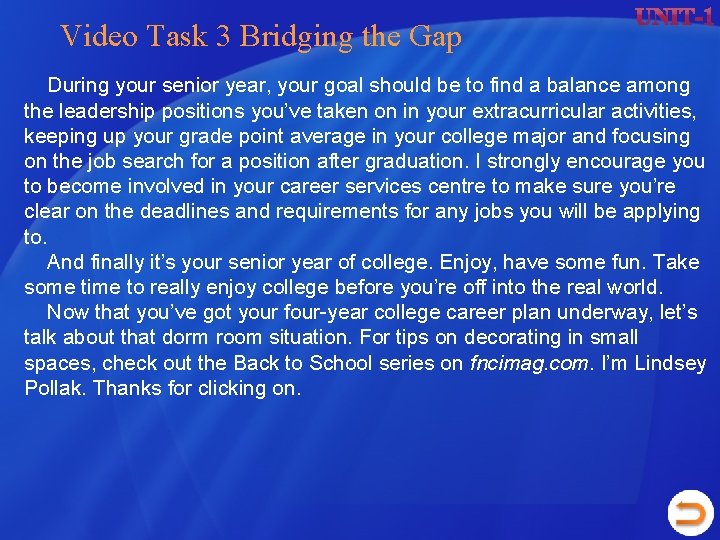 UNIT-1

Video Task 3 Bridging the Gap

During your senior year, your goal should be to find a balance among the leadership positions you've taken on in your extracurricular activities, keeping up your grade point average in your college major and focusing on the job search for a position after graduation. I strongly encourage you to become involved in your career services centre to make sure you're clear on the deadlines and requirements for any jobs you will be applying to.

And finally it's your senior year of college. Enjoy, have some fun. Take some time to really enjoy college before you're off into the real world.

Now that you've got your four-year college career plan underway, let's talk about that dorm room situation. For tips on decorating in small spaces, check out the Back to School series on fncimag.com. I'm Lindsey Pollak. Thanks for clicking on.